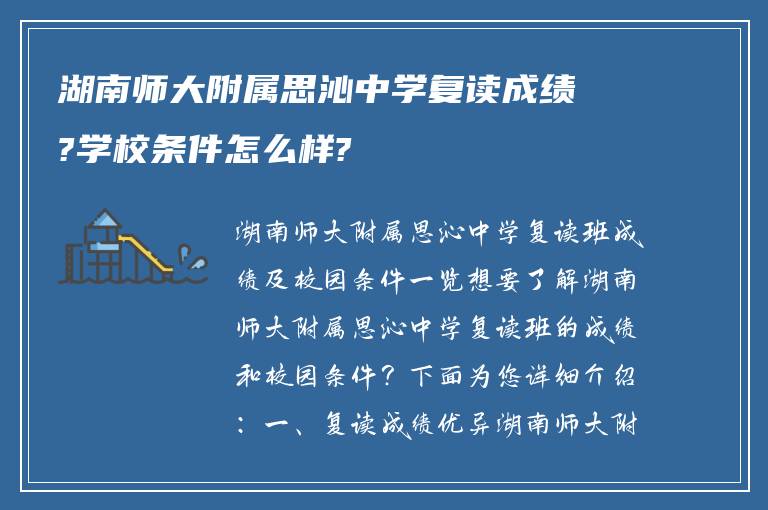 湖南师大附属思沁中学复读成绩?学校条件怎么样?

湖南师大附属思沁中学复读班成绩及校园条件一览想要了解湖南师大附属思沁中学复读班的成绩和校园条件？下面为您详细介绍：一、复读成绩优异湖南师大附